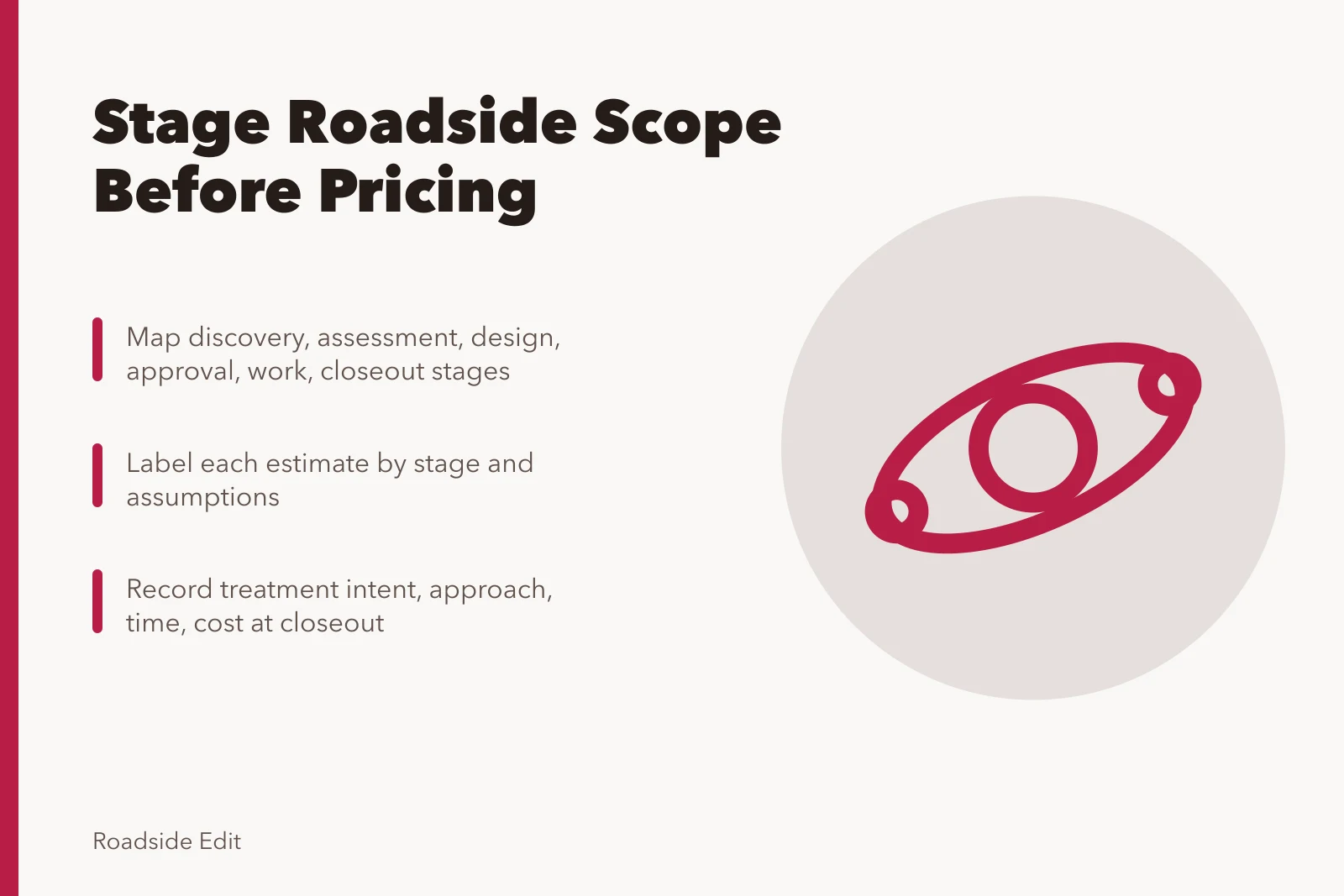 Stage Roadside Scope Before Pricing

Map discovery, assessment, design, approval, work, closeout stages

Label each estimate by stage and assumptions

Record treatment intent, approach, time, cost at closeout

Roadside Edit